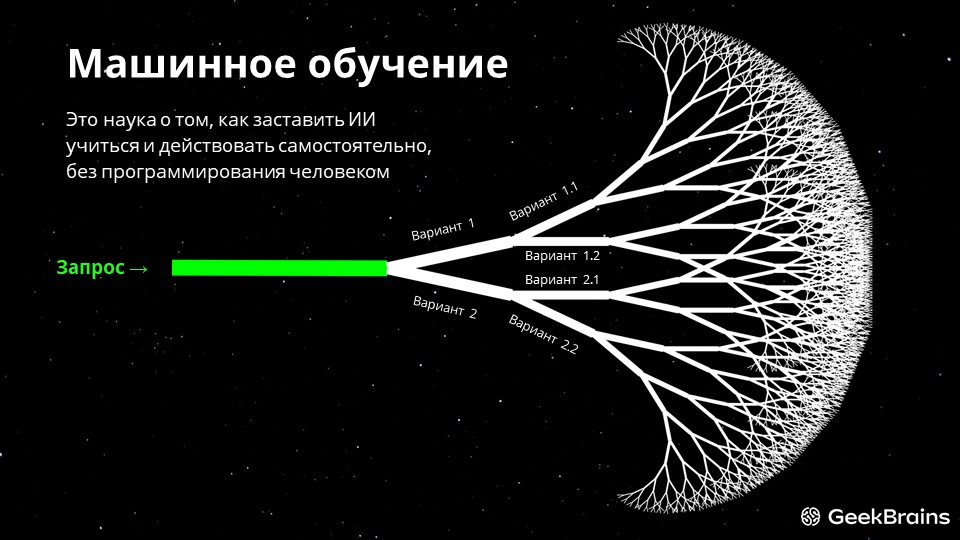 Машинное обучение

Это наука о том, как заставить ИИ учиться и действовать самостоятельно, без программирования человеком

Запрос →

Вариант 1

Вариант 1.1

Вариант 1.2

Вариант 2.1

Вариант 2

Вариант 2.2

GeekBrains